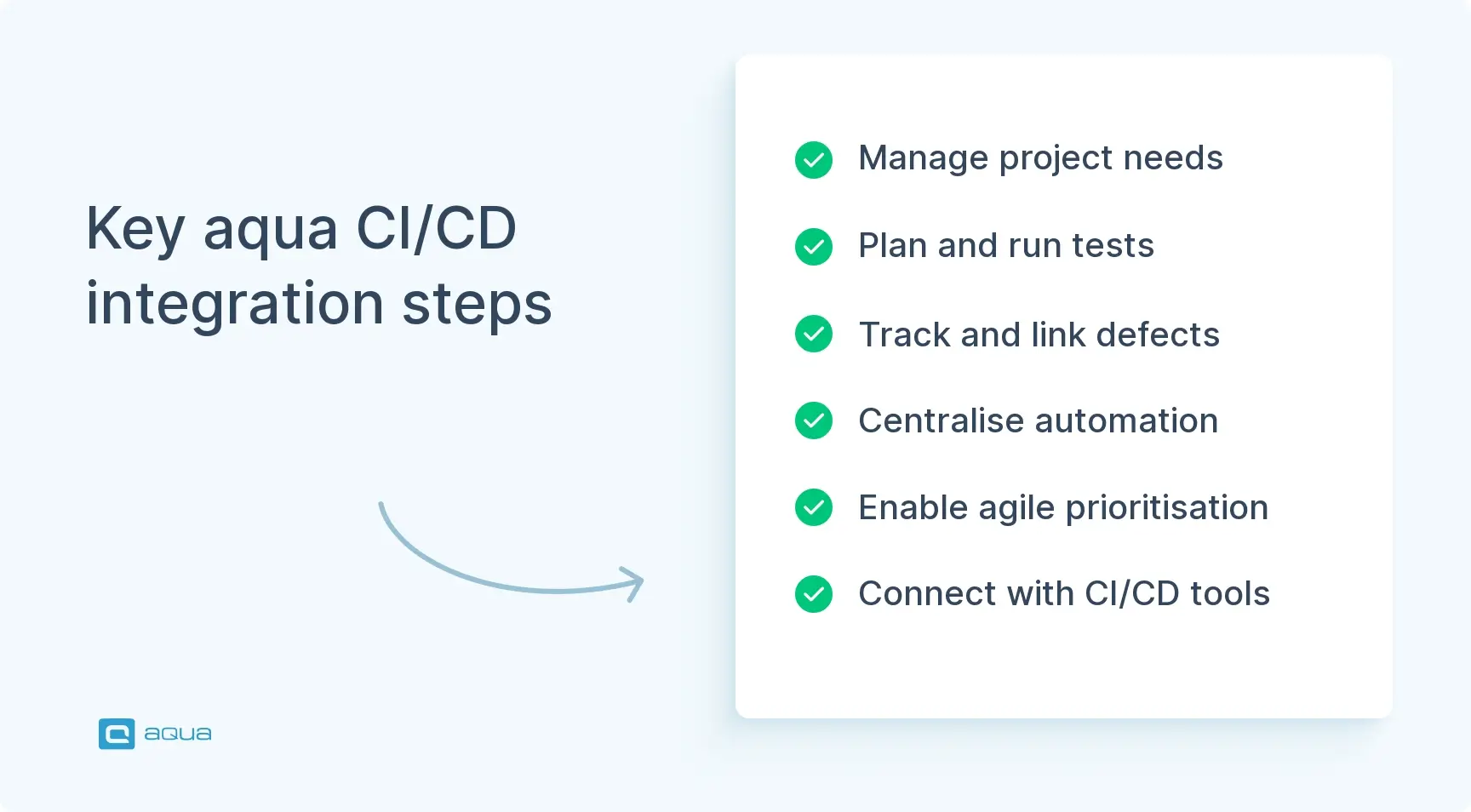 Key aqua CI/CD integration steps

Manage project needs

Plan and run tests

Track and link defects

Centralise automation

Enable agile prioritisation

Connect with CI/CD tools

aqua